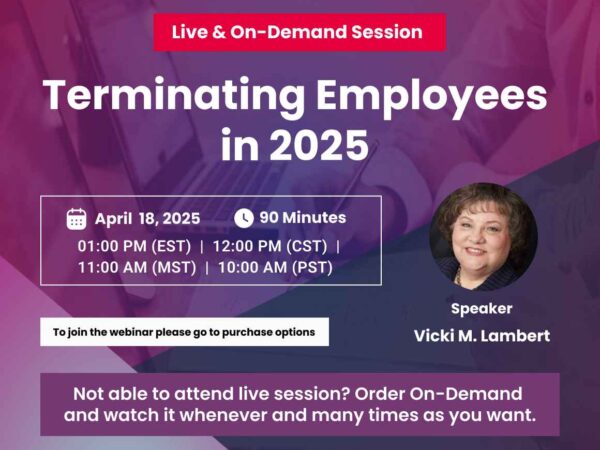 Live & On-Demand Session

Terminating Employees in 2025

April 18, 2025
90 Minutes
01:00 PM (EST) | 12:00 PM (CST) | 11:00 AM (MST) | 10:00 AM (PST)

To join the webinar please go to purchase options

Speaker
Vicki M. Lambert

Not able to attend live session? Order On-Demand and watch it whenever and many times as you want.